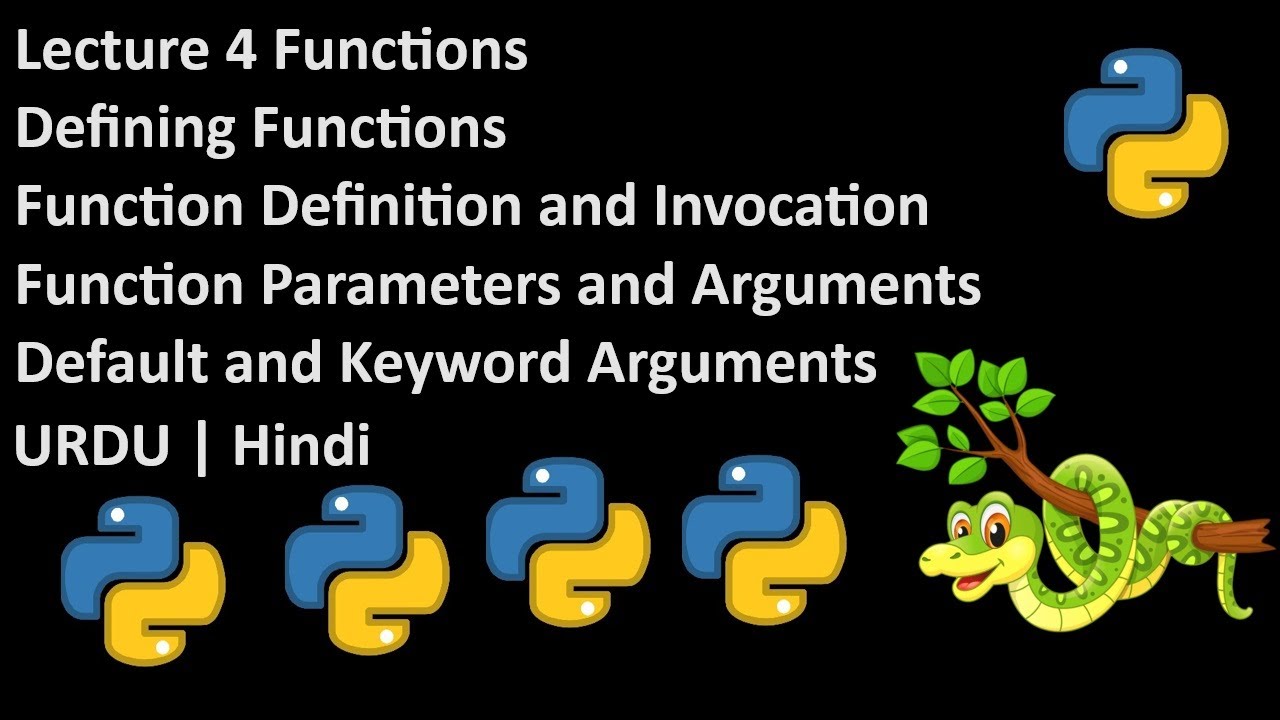 Lecture 4 Functions
Defining Functions
Function Definition and Invocation
Function Parameters and Arguments
Default and Keyword Arguments
URDU | Hindi